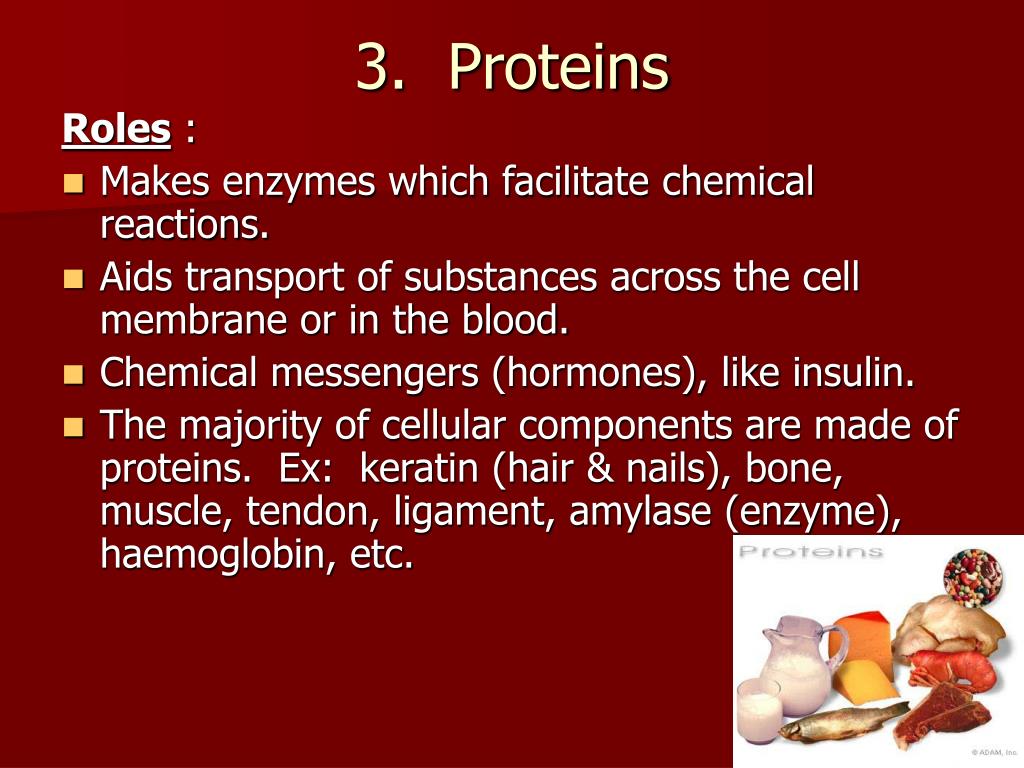 3. Proteins

Roles :

- Makes enzymes which facilitate chemical reactions.
- Aids transport of substances across the cell membrane or in the blood.
- Chemical messengers (hormones), like insulin.
- The majority of cellular components are made of proteins. Ex: keratin (hair & nails), bone, muscle, tendon, ligament, amylase (enzyme), haemoglobin, etc.

Proteins

© ADAM, Inc.